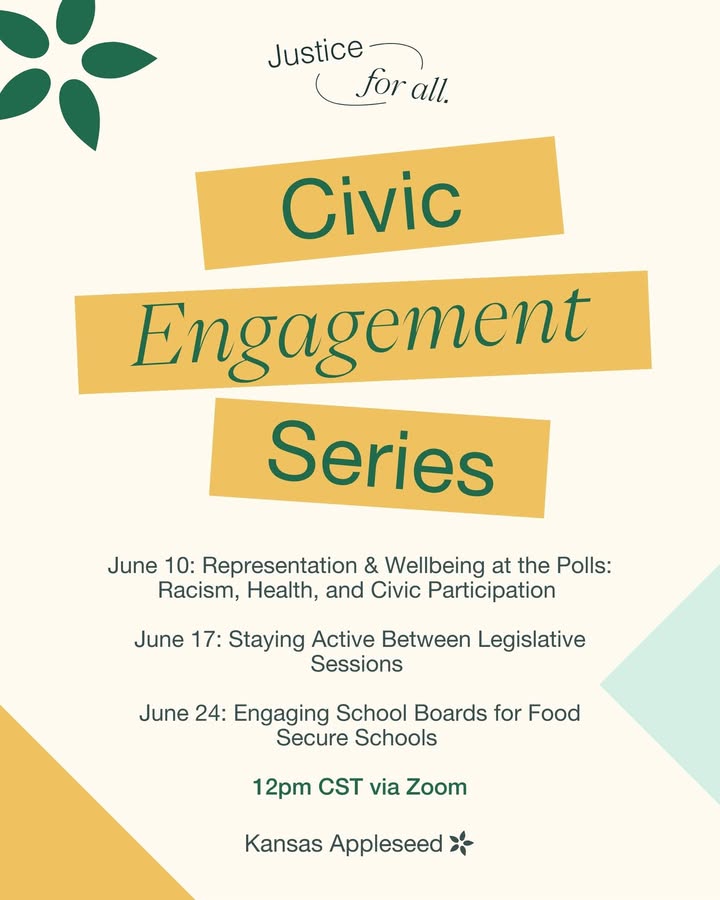 Justice for all.

Civic Engagement Series

June 10: Representation & Wellbeing at the Polls: Racism, Health, and Civic Participation

June 17: Staying Active Between Legislative Sessions

June 24: Engaging School Boards for Food Secure Schools

12pm CST via Zoom

Kansas Appleseed